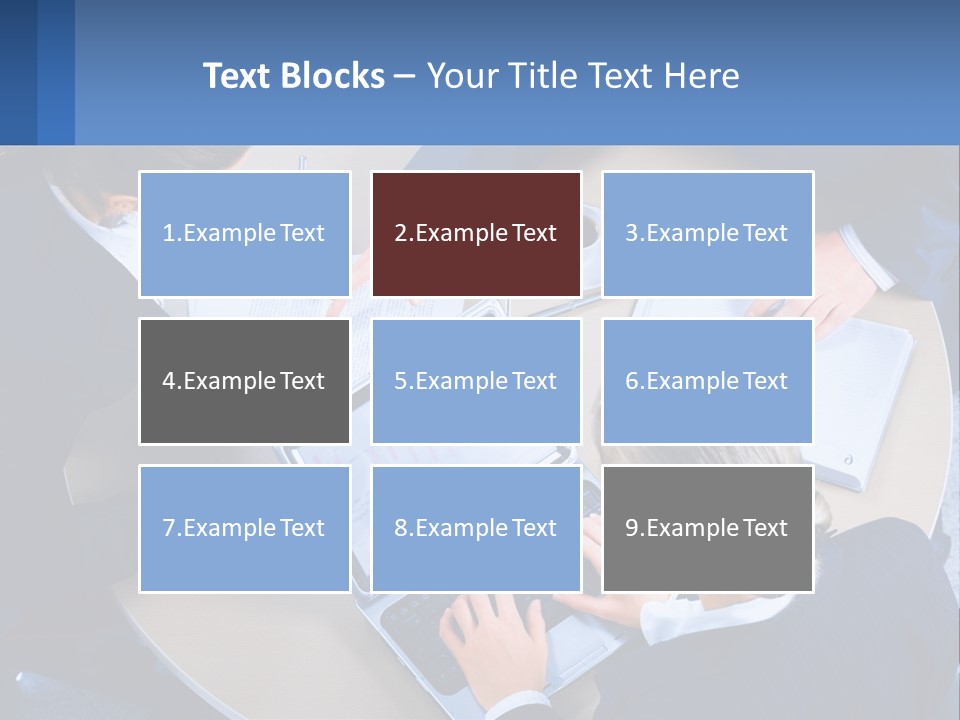 Text Blocks – Your Title Text Here

1.Example Text

2.Example Text

3.Example Text

4.Example Text

5.Example Text

6.Example Text

7.Example Text

8.Example Text

9.Example Text